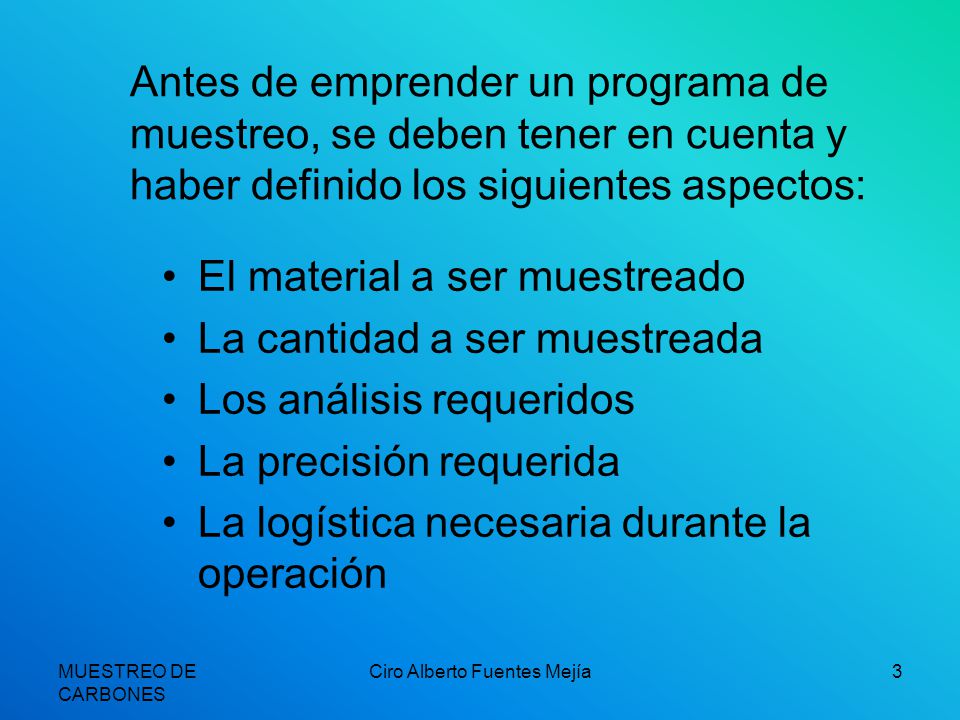 Antes de emprender un programa de muestreo, se deben tener en cuenta y haber definido los siguientes aspectos:

• El material a ser muestreado
• La cantidad a ser muestreada
• Los análisis requeridos
• La precisión requerida
• La logística necesaria durante la operación

MUESTREO DE CARBONES
Ciro Alberto Fuentes Mejía
3